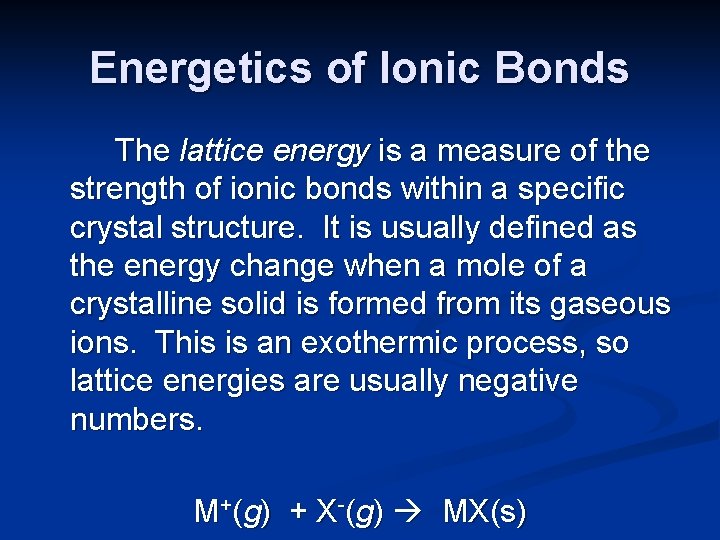 Energetics of Ionic Bonds

The lattice energy is a measure of the strength of ionic bonds within a specific crystal structure. It is usually defined as the energy change when a mole of a crystalline solid is formed from its gaseous ions. This is an exothermic process, so lattice energies are usually negative numbers.

$M^+(g) + X^-(g) \rightarrow MX(s)$